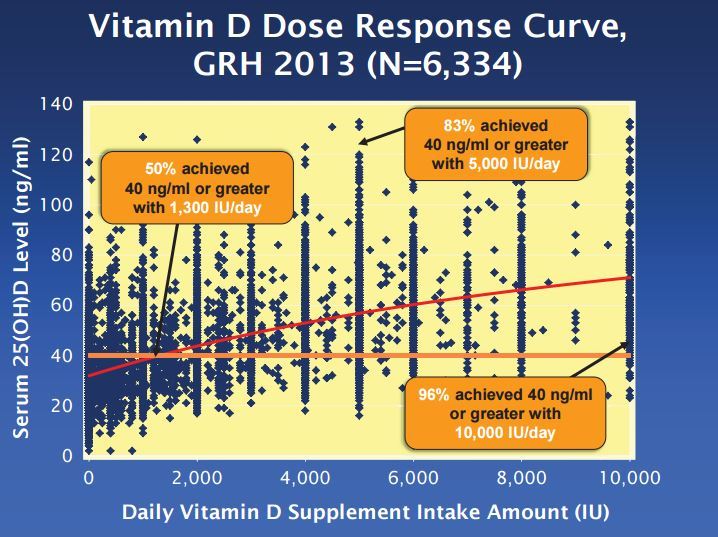 Vitamin D Dose Response Curve, GRH 2013 (N=6,334)

Serum 25(OH)D Level (ng/ml)

140
120
100
80
60
40
20
0

50% achieved 40 ng/ml or greater with 1,300 IU/day

83% achieved 40 ng/ml or greater with 5,000 IU/day

96% achieved 40 ng/ml or greater with 10,000 IU/day

0
2,000
4,000
6,000
8,000
10,000

Daily Vitamin D Supplement Intake Amount (IU)